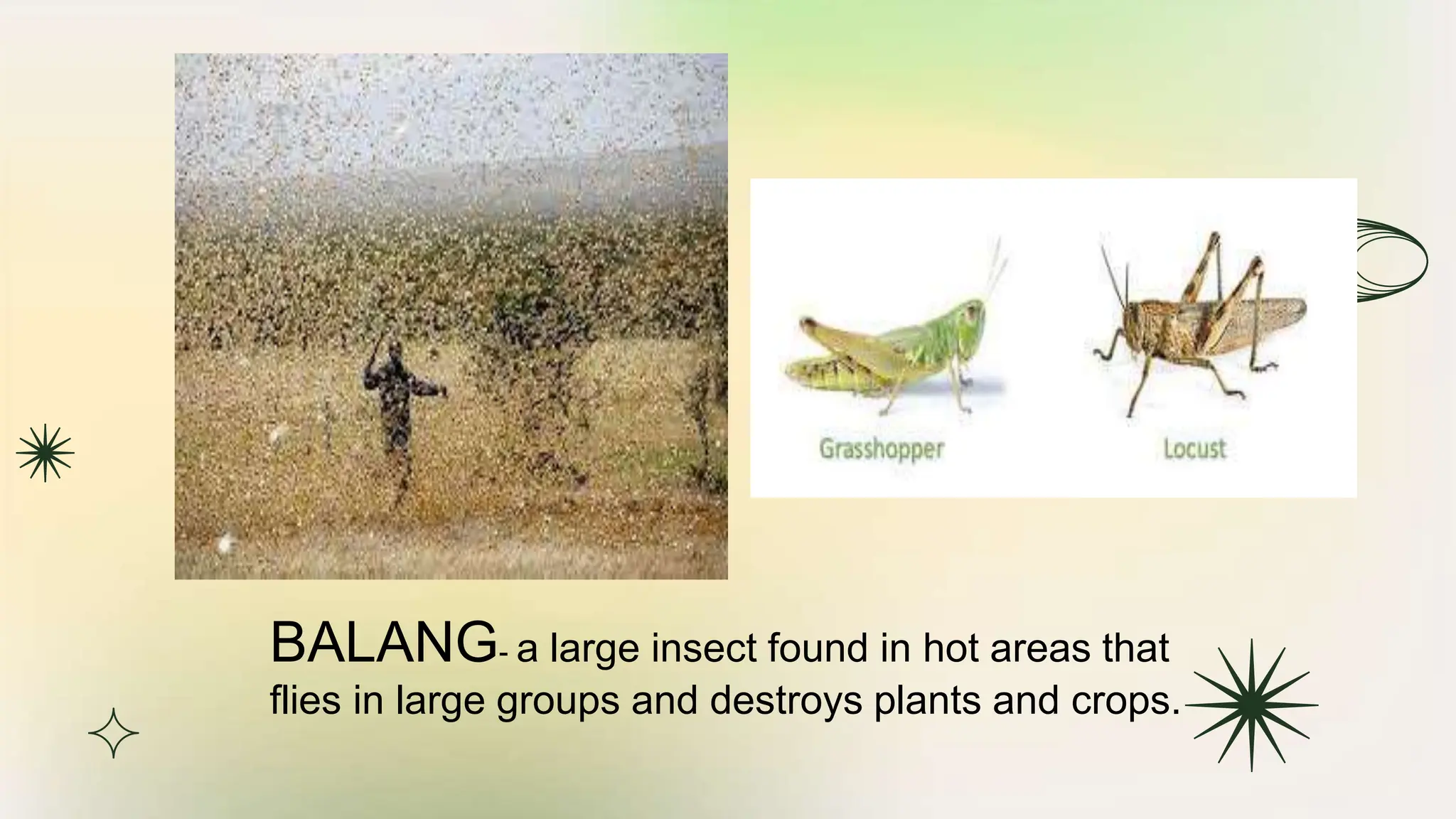 Grasshopper

Locust

BALANG- a large insect found in hot areas that flies in large groups and destroys plants and crops.